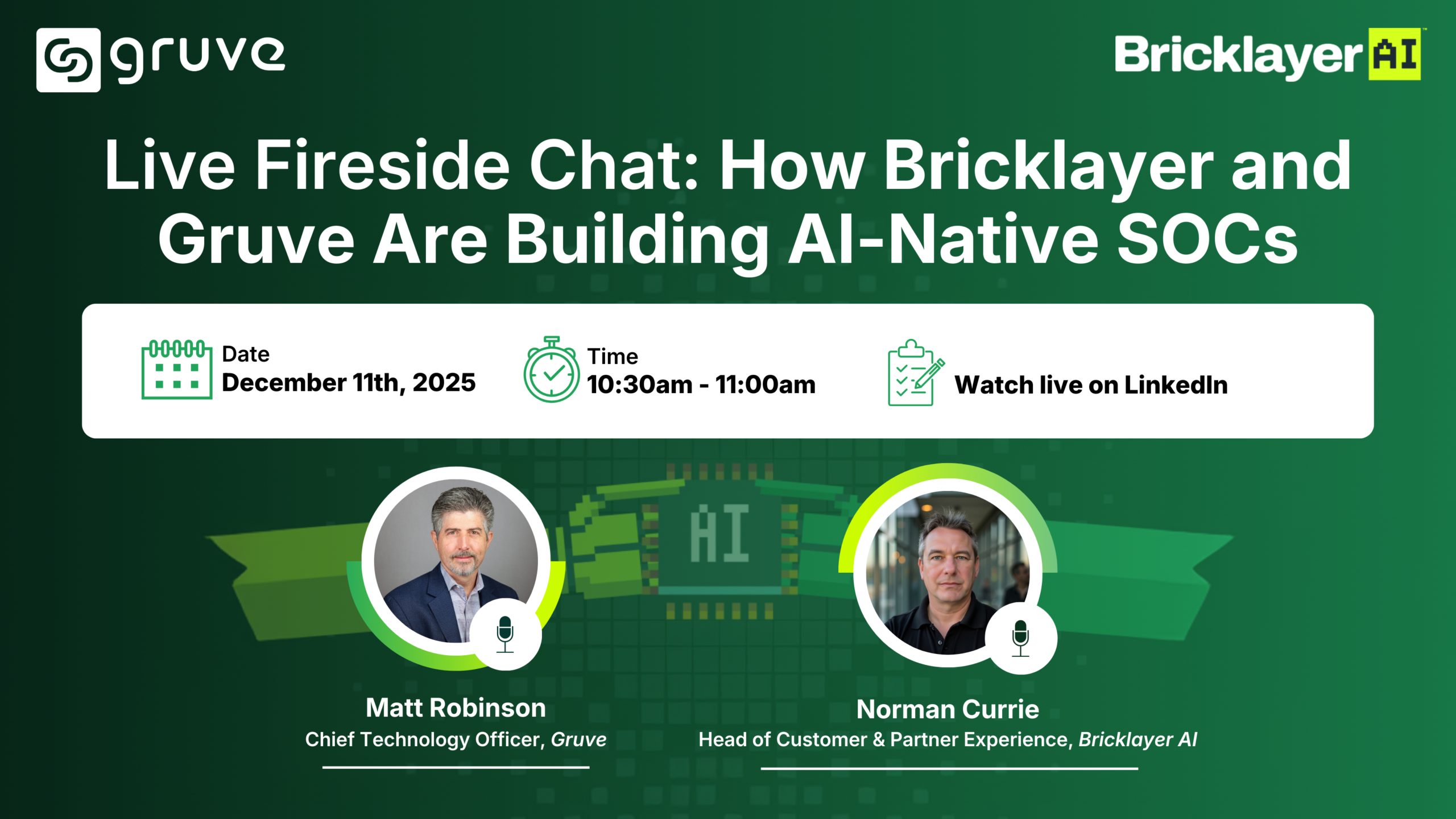 gruve

Bricklayer AI

Live Fireside Chat: How Bricklayer and Gruve Are Building AI-Native SOCs

Date
December 11th, 2025

Time
10:30am - 11:00am

Watch live on LinkedIn

AI

Matt Robinson
Chief Technology Officer, Gruve

Norman Currie
Head of Customer & Partner Experience, Bricklayer AI